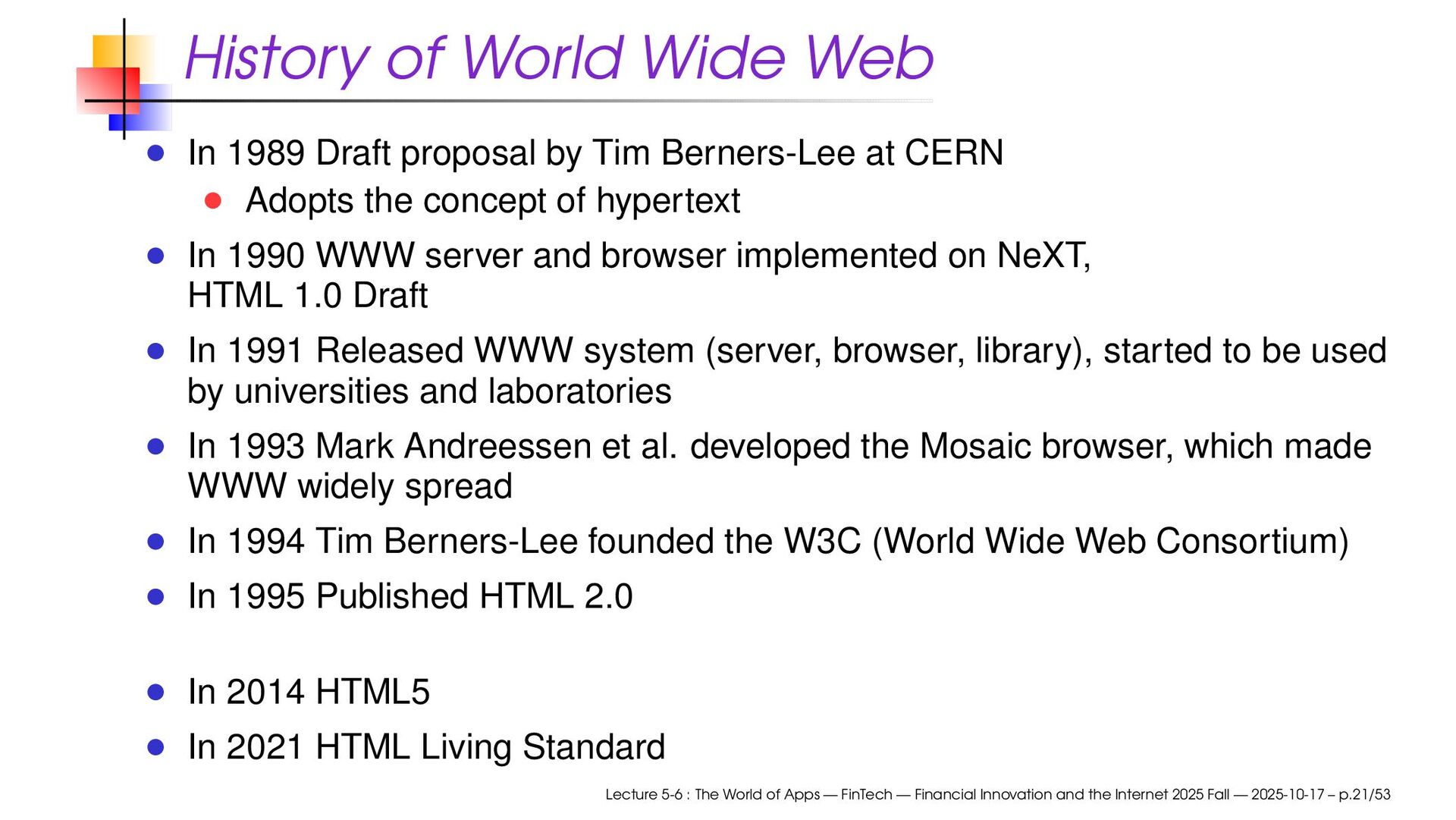 History of World Wide Web

- In 1989 Draft proposal by Tim Berners-Lee at CERN
  - Adopts the concept of hypertext
- In 1990 WWW server and browser implemented on NeXT, HTML 1.0 Draft
- In 1991 Released WWW system (server, browser, library), started to be used by universities and laboratories
- In 1993 Mark Andreessen et al. developed the Mosaic browser, which made WWW widely spread
- In 1994 Tim Berners-Lee founded the W3C (World Wide Web Consortium)
- In 1995 Published HTML 2.0

- In 2014 HTML5
- In 2021 HTML Living Standard

Lecture 5-6 : The World of Apps — FinTech — Financial Innovation and the Internet 2025 Fall — 2025-10-17 – p.21/53